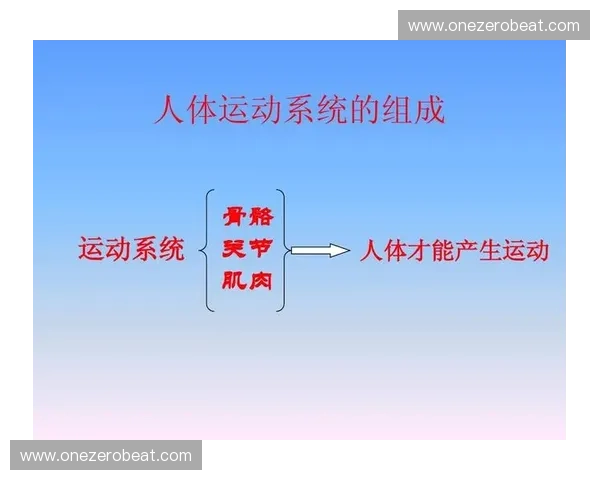 www.onezerobeat.com

人体运动系统的组成

运动系统 骨骼 关节 肌肉 人体才能产生运动

www.onezerobeat.com